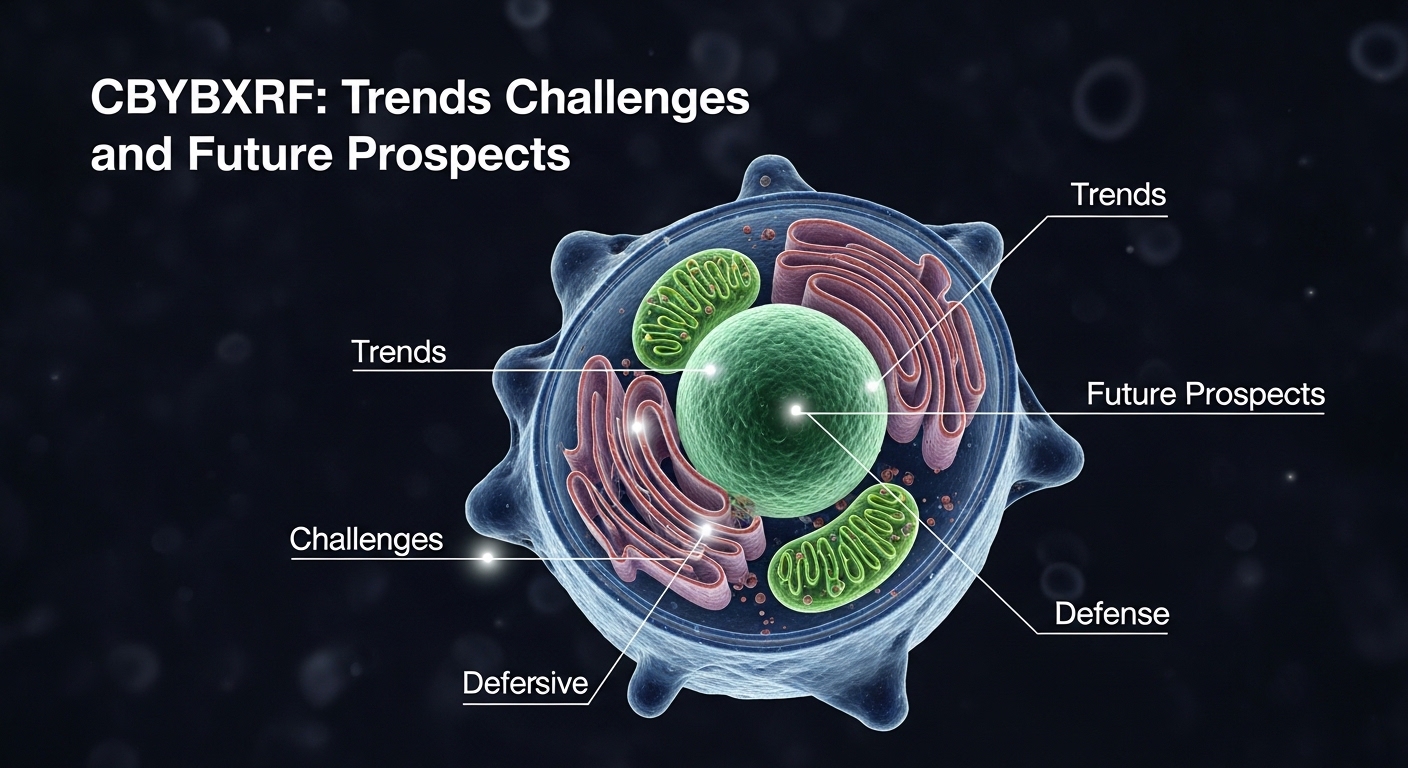 CBYBXRF: Trends Challenges and Future Prospects

Trends

Trends

Future Prospects

Challenges

Defense

Defersive